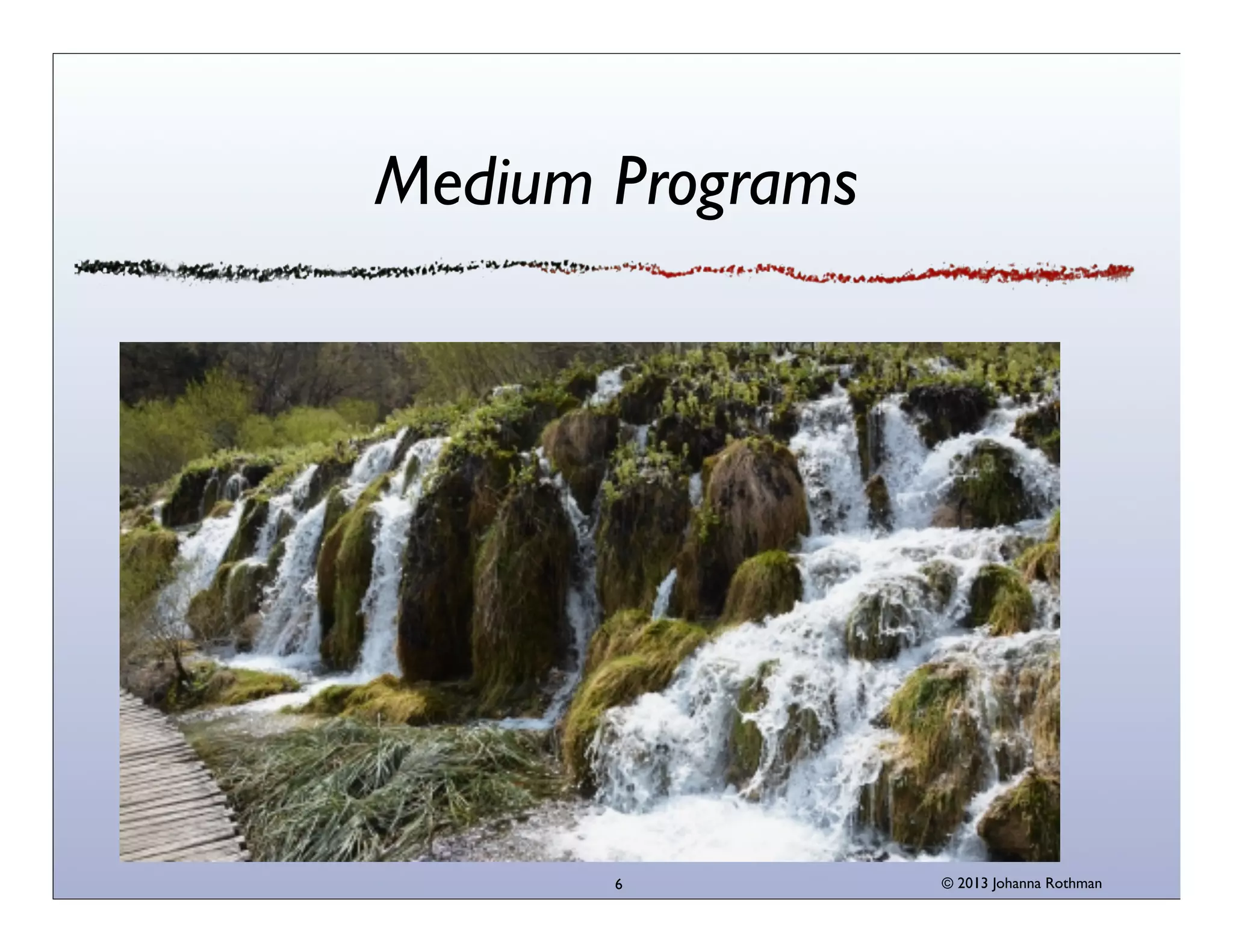 Medium Programs

6

© 2013 Johanna Rothman